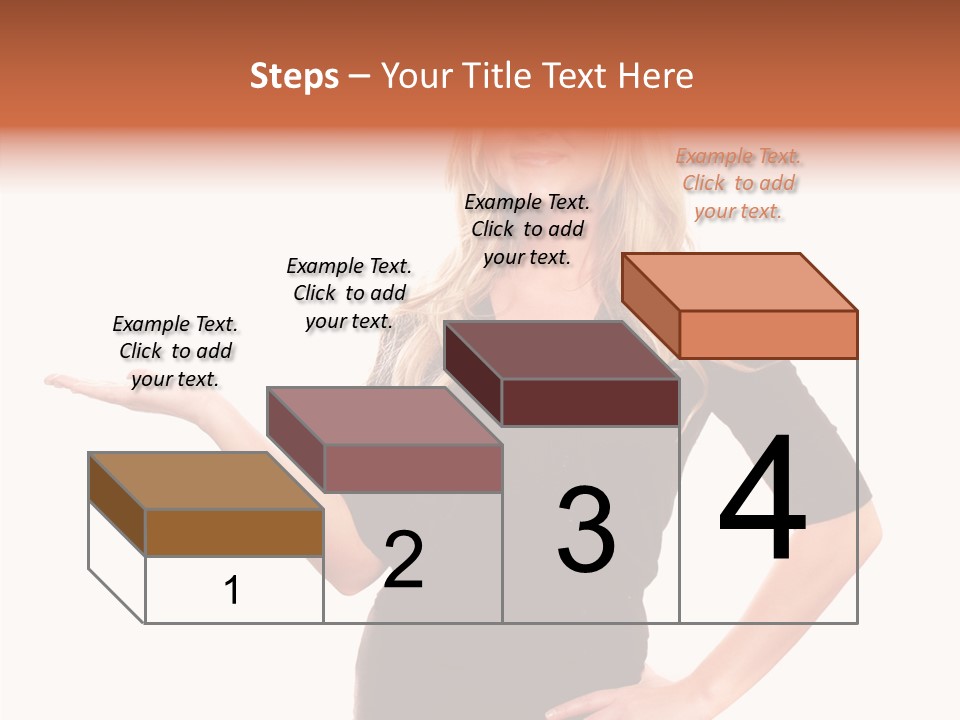 Steps – Your Title Text Here

Example Text. Click to add your text.

Example Text. Click to add your text.

Example Text. Click to add your text.

Example Text. Click to add your text.

1

2

3

4